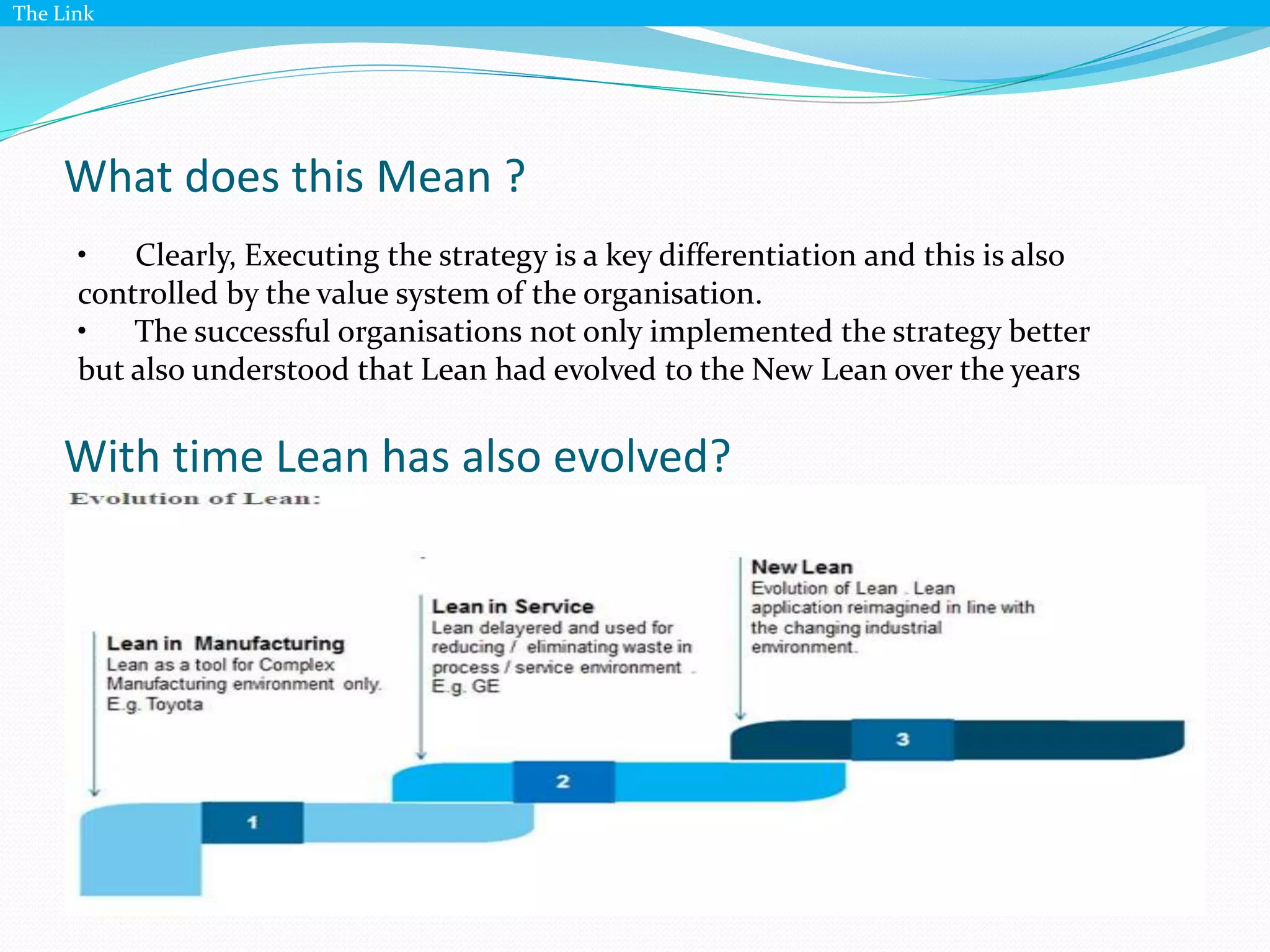 The Link

What does this Mean ?

• Clearly, Executing the strategy is a key differentiation and this is also controlled by the value system of the organisation.
• The successful organisations not only implemented the strategy better but also understood that Lean had evolved to the New Lean over the years

With time Lean has also evolved?

Evolution of Lean:

Lean in Manufacturing
Lean as a tool for Complex Manufacturing environment only. E.g. Toyota

Lean in Service
Lean delayered and used for reducing / eliminating waste in process / service environment . E.g. GE

New Lean
Evolution of Lean . Lean application reimagined in line with the changing industrial environment.

1

2

3